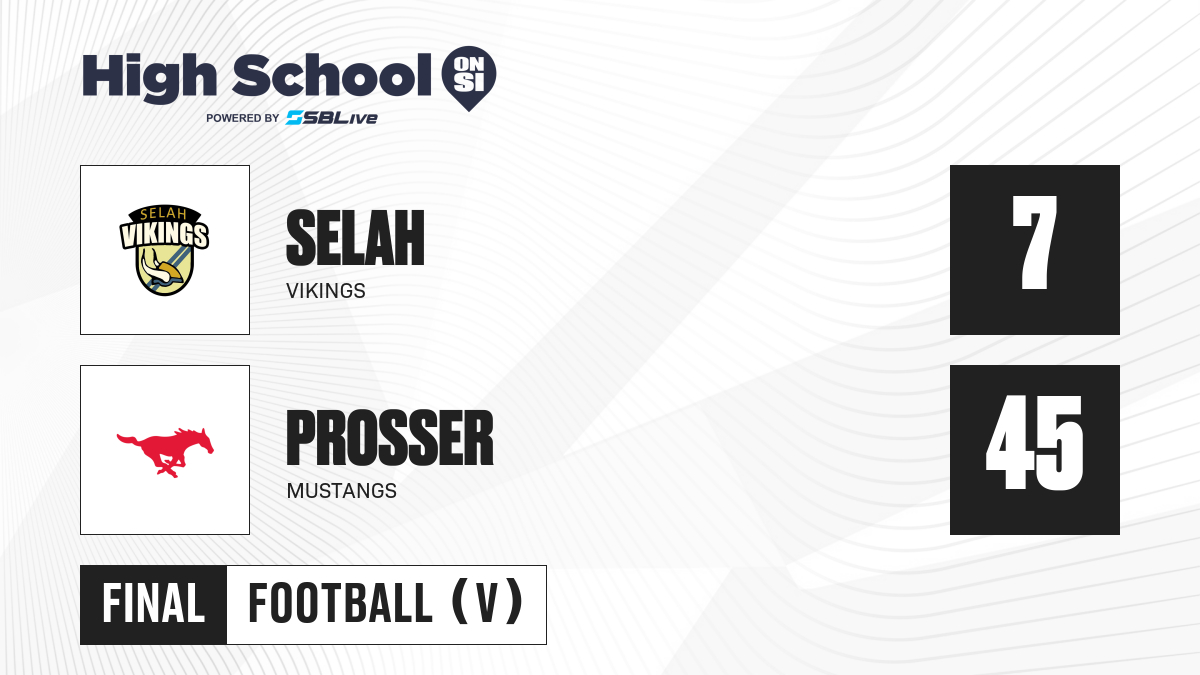 High School ON SI
POWERED BY SBLive

SELAH VIKINGS

SELAH
VIKINGS

7

PROSSER
MUSTANGS

45

FINAL FOOTBALL (V)